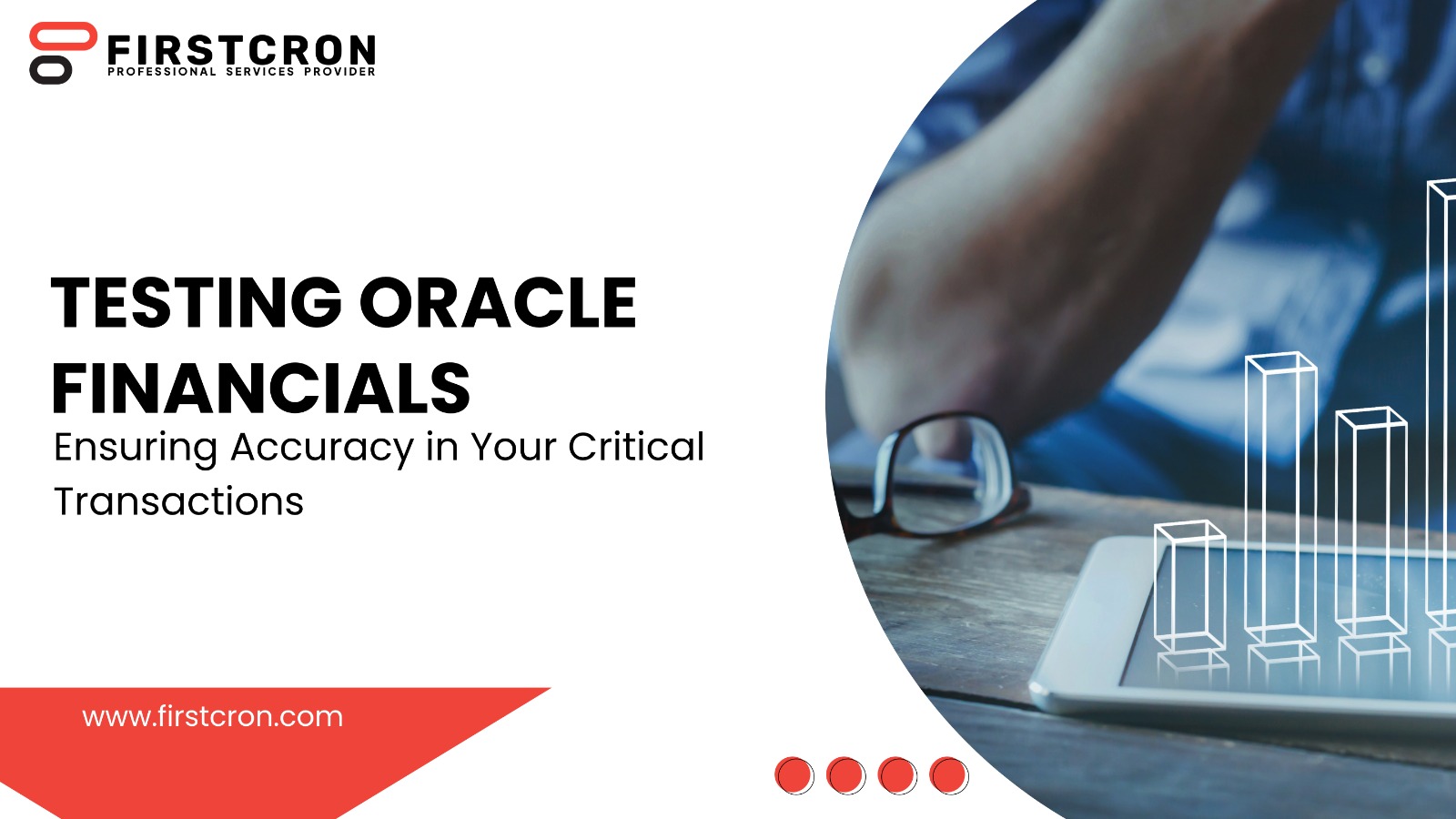 FIRSTCRON
PROFESSIONAL SERVICES PROVIDER

TESTING ORACLE FINANCIALS

Ensuring Accuracy in Your Critical Transactions

www.firstcron.com